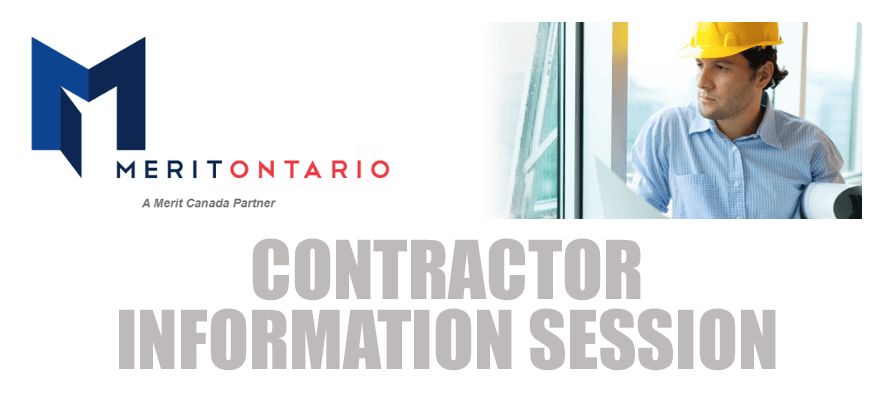 MERITONTARIO
A Merit Canada Partner

CONTRACTOR
INFORMATION SESSION